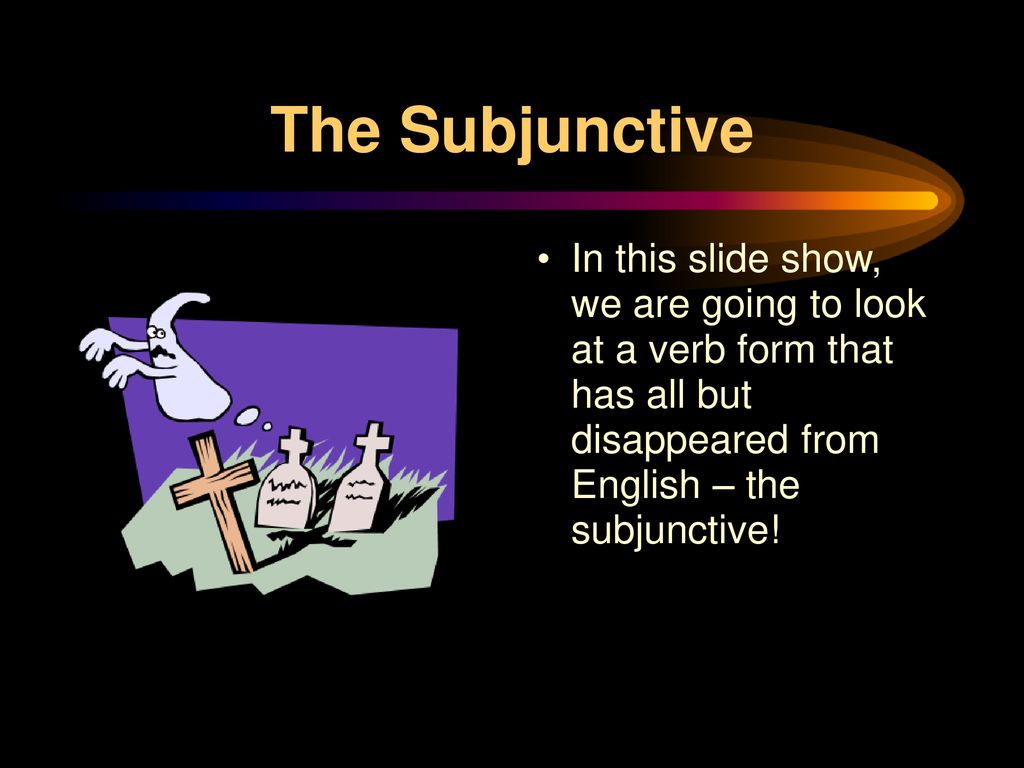 The Subjunctive

• In this slide show, we are going to look at a verb form that has all but disappeared from English – the subjunctive!